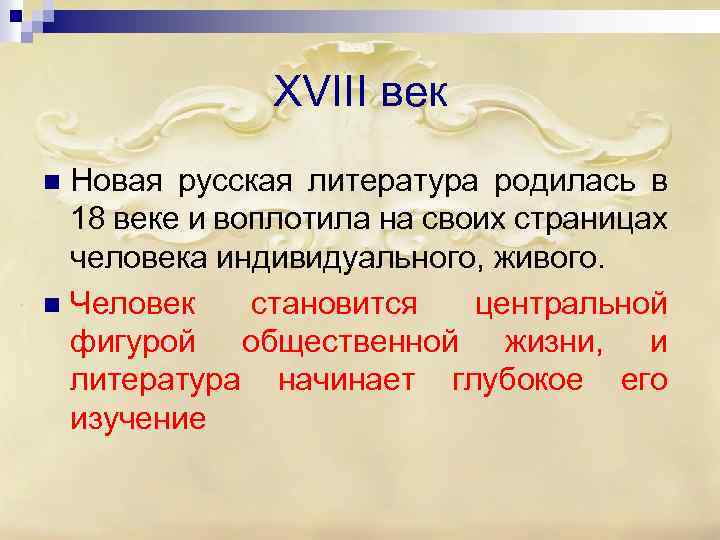 XVIII век

Новая русская литература родилась в 18 веке и воплотила на своих страницах человека индивидуального, живого.

Человек становится центральной фигурой общественной жизни, и литература начинает глубокое его изучение